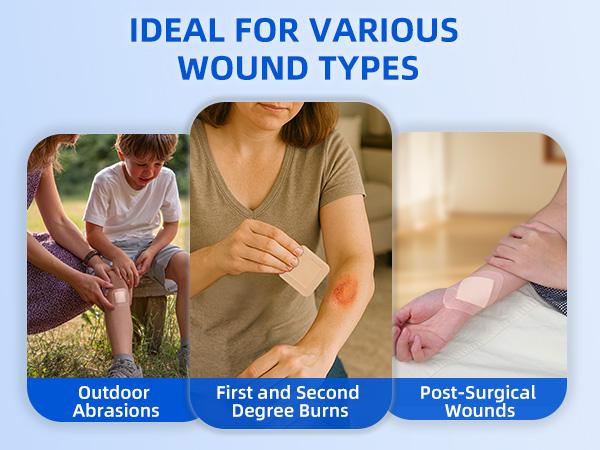 IDEAL FOR VARIOUS WOUND TYPES

Outdoor Abrasions

First and Second Degree Burns

Post-Surgical Wounds